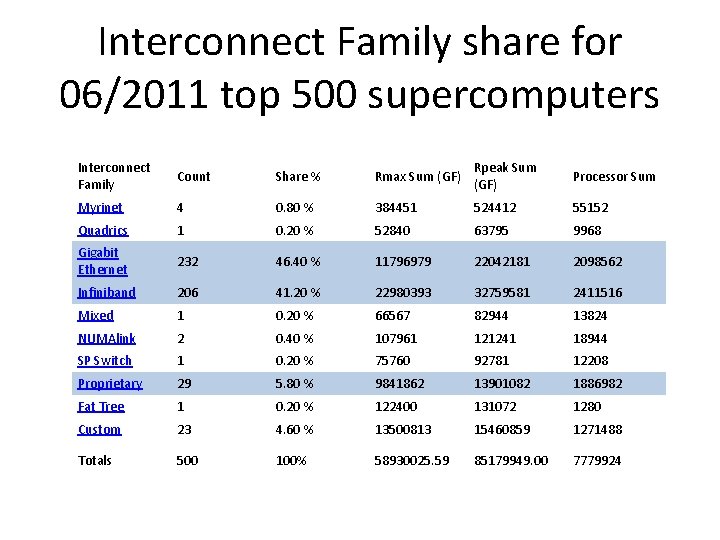 Interconnect Family share for 06/2011 top 500 supercomputers

| Interconnect Family | Count | Share % | Rmax Sum (GF) | Rpeak Sum (GF) | Processor Sum |
|---|---|---|---|---|---|
| Myrinet | 4 | 0.80 % | 384451 | 524412 | 55152 |
| Quadrics | 1 | 0.20 % | 52840 | 63795 | 9968 |
| Gigabit Ethernet | 232 | 46.40 % | 11796979 | 22042181 | 2098562 |
| Infiniband | 206 | 41.20 % | 22980393 | 32759581 | 2411516 |
| Mixed | 1 | 0.20 % | 66567 | 82944 | 13824 |
| NUMAlink | 2 | 0.40 % | 107961 | 121241 | 18944 |
| SP Switch | 1 | 0.20 % | 75760 | 92781 | 12208 |
| Proprietary | 29 | 5.80 % | 9841862 | 13901082 | 1886982 |
| Fat Tree | 1 | 0.20 % | 122400 | 131072 | 1280 |
| Custom | 23 | 4.60 % | 13500813 | 15460859 | 1271488 |
| Totals | 500 | 100% | 58930025.59 | 85179949.00 | 7779924 |